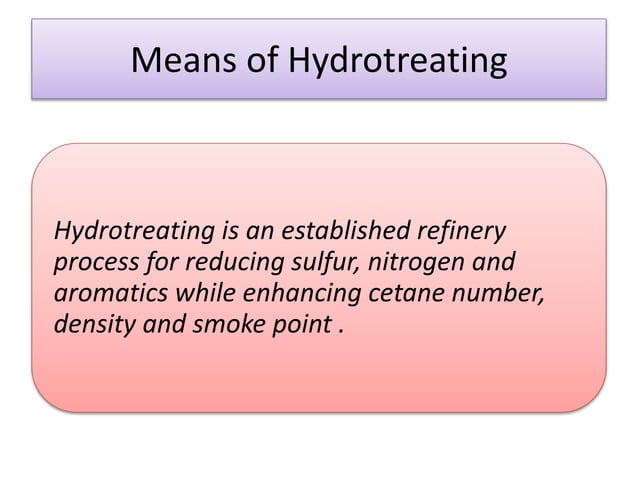 Means of Hydrotreating

Hydrotreating is an established refinery process for reducing sulfur, nitrogen and aromatics while enhancing cetane number, density and smoke point .